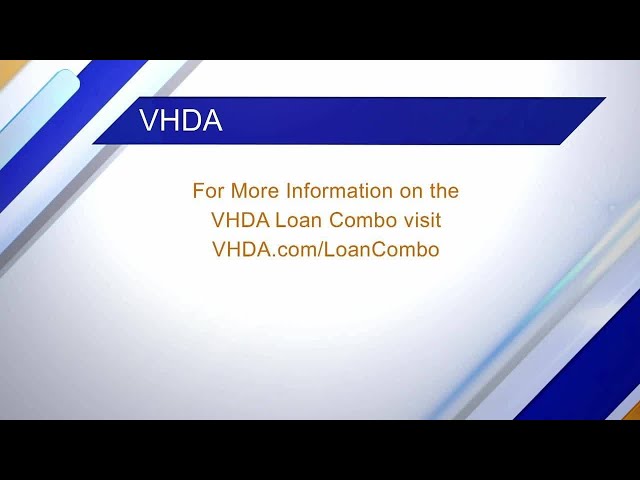 VHDA

For More Information on the VHDA Loan Combo visit VHDA.com/LoanCombo